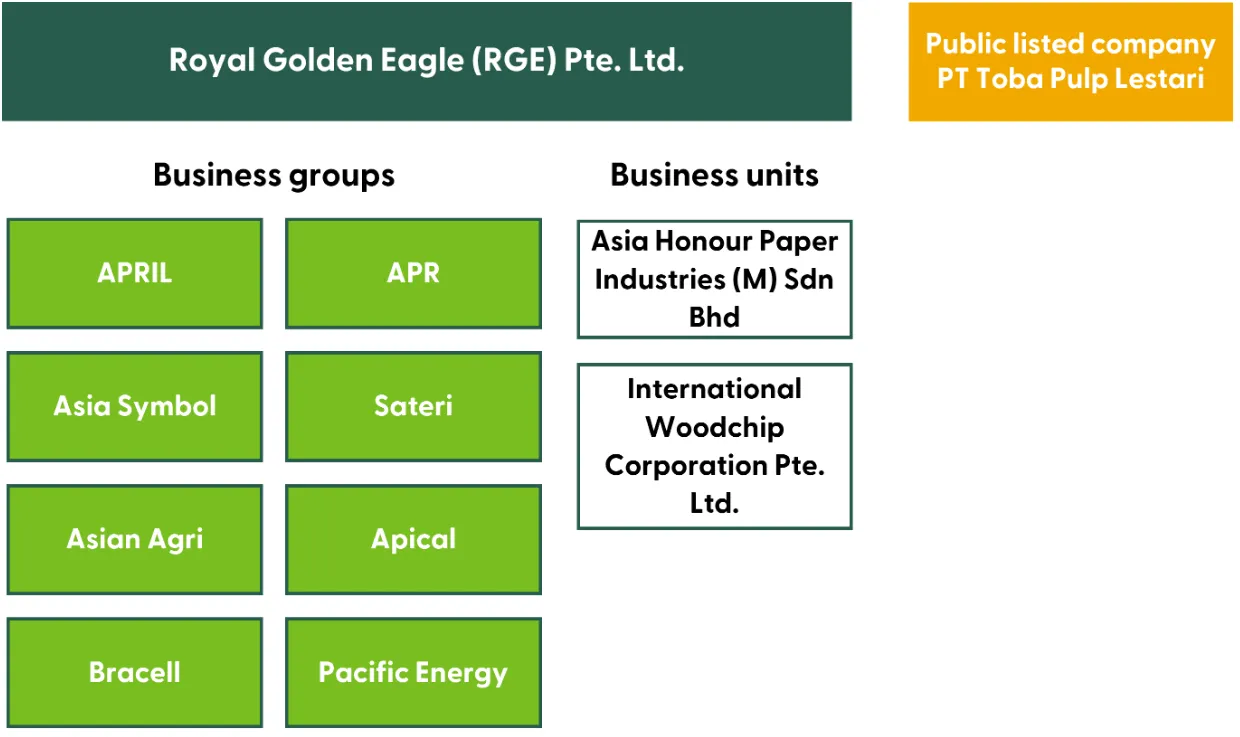 Royal Golden Eagle (RGE) Pte. Ltd.

Public listed company
PT Toba Pulp Lestari

Business groups

APRIL

APR

Asia Symbol

Sateri

Asian Agri

Apical

Bracell

Pacific Energy

Business units

Asia Honour Paper Industries (M) Sdn Bhd

International Woodchip Corporation Pte. Ltd.